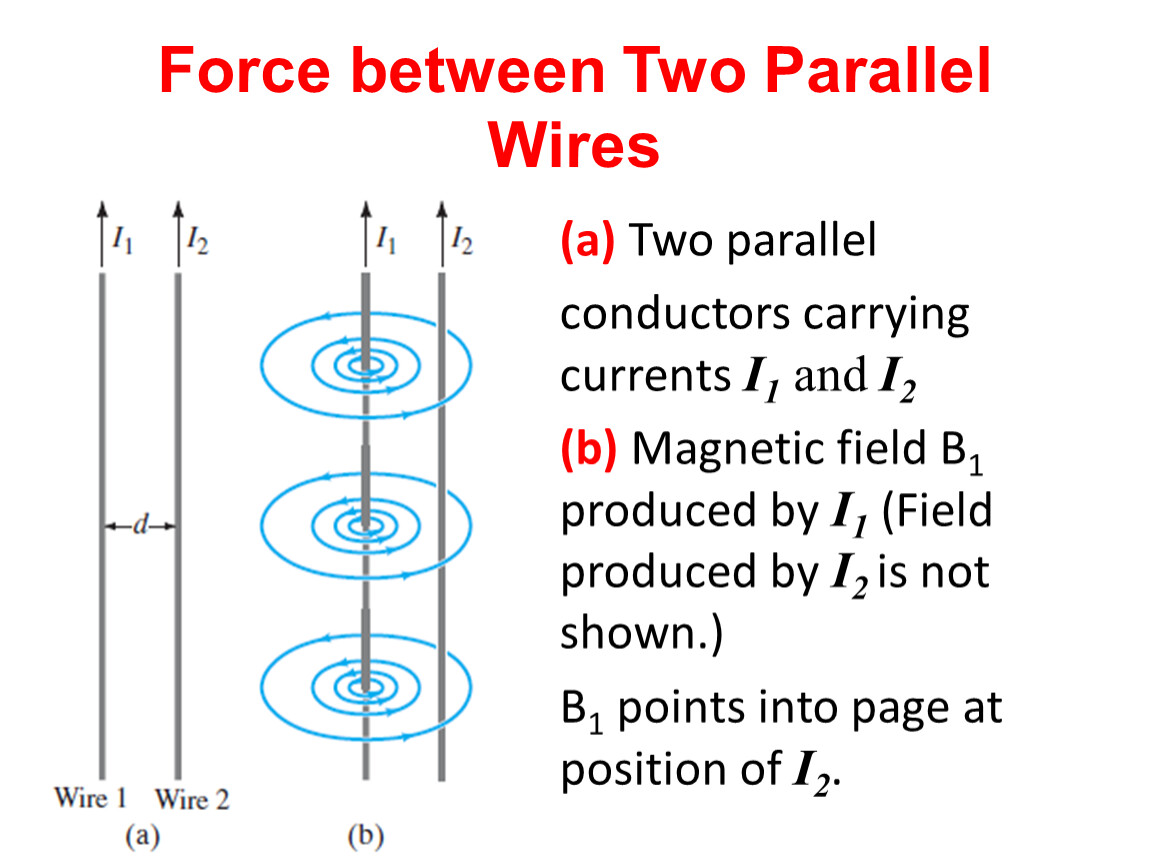 Force between Two Parallel Wires

$I_1$ $I_2$

$d$

Wire 1 Wire 2

(a)

$I_1$ $I_2$

(b)

(a) Two parallel conductors carrying currents $I_1$ and $I_2$

(b) Magnetic field $B_1$ produced by $I_1$ (Field produced by $I_2$ is not shown.)

$B_1$ points into page at position of $I_2$.